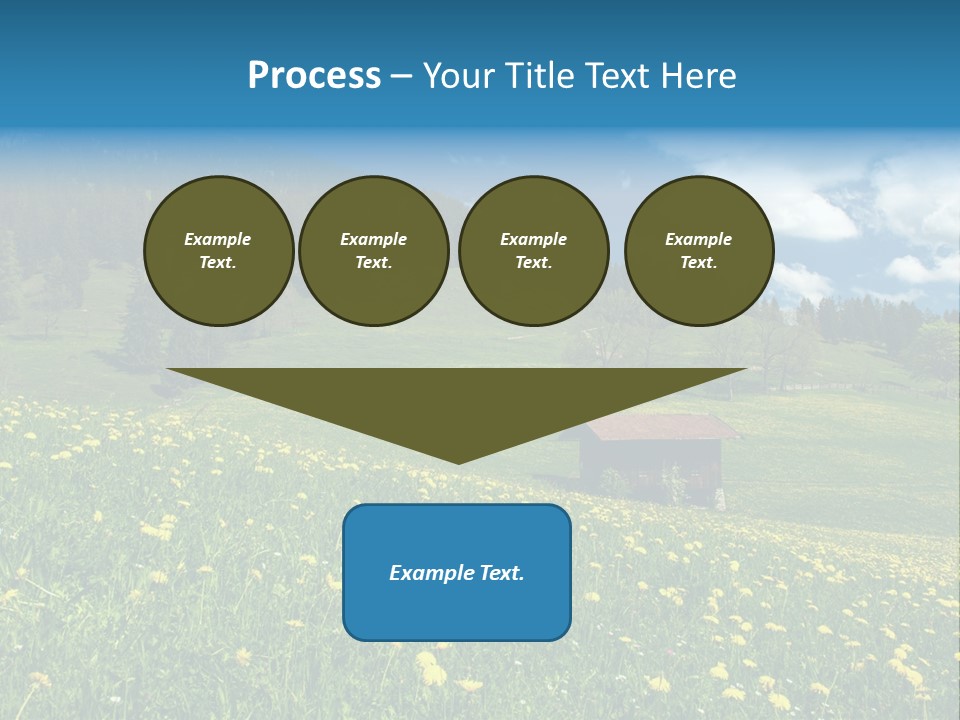 Process – Your Title Text Here

Example Text.

Example Text.

Example Text.

Example Text.

Example Text.